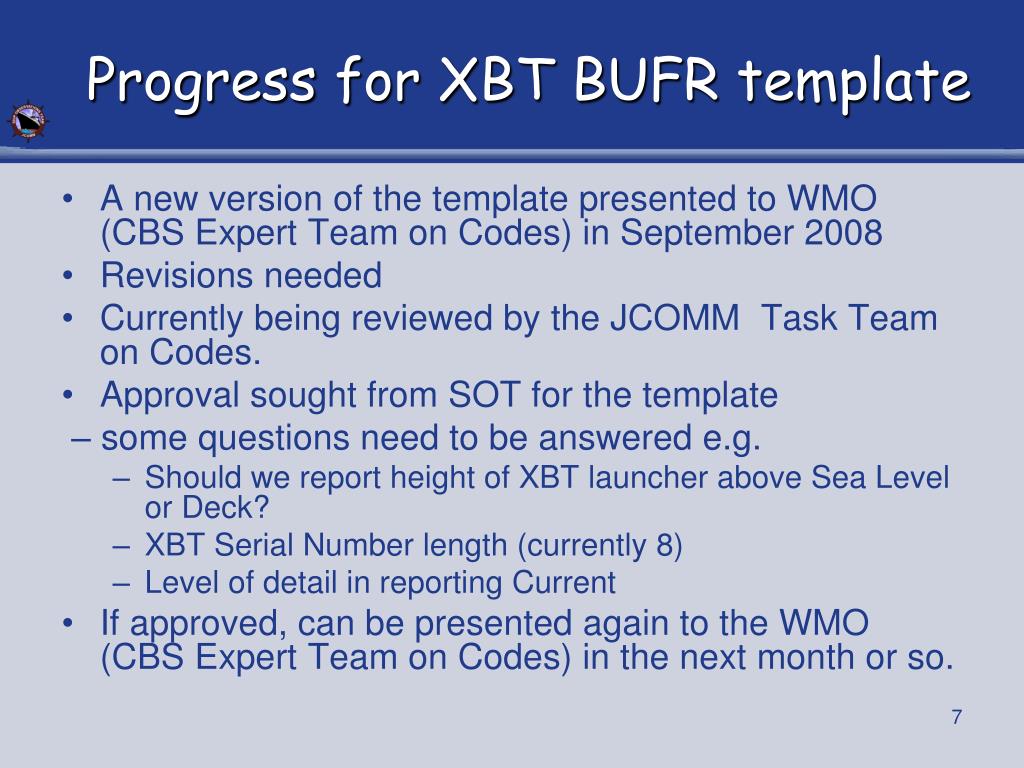 Progress for XBT BUFR template

• A new version of the template presented to WMO (CBS Expert Team on Codes) in September 2008
• Revisions needed
• Currently being reviewed by the JCOMM Task Team on Codes.
• Approval sought from SOT for the template
– some questions need to be answered e.g.
– Should we report height of XBT launcher above Sea Level or Deck?
– XBT Serial Number length (currently 8)
– Level of detail in reporting Current
• If approved, can be presented again to the WMO (CBS Expert Team on Codes) in the next month or so.

7